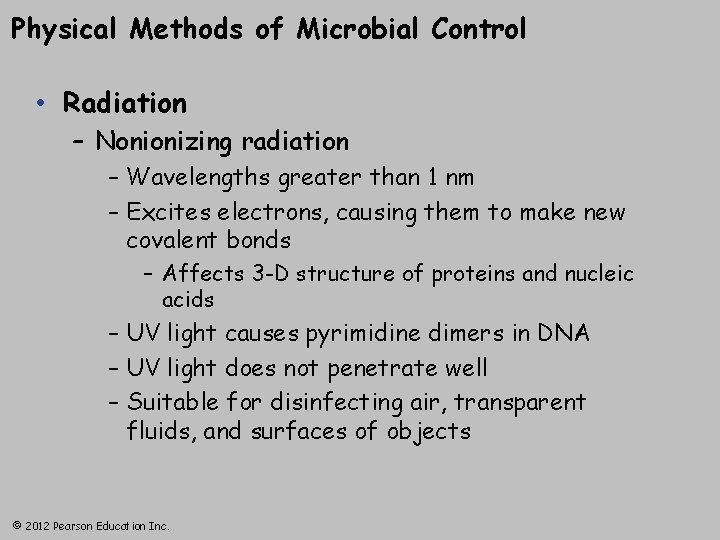 Physical Methods of Microbial Control

• Radiation
  – Nonionizing radiation
    – Wavelengths greater than 1 nm
    – Excites electrons, causing them to make new covalent bonds
      – Affects 3-D structure of proteins and nucleic acids
    – UV light causes pyrimidine dimers in DNA
    – UV light does not penetrate well
    – Suitable for disinfecting air, transparent fluids, and surfaces of objects

© 2012 Pearson Education Inc.